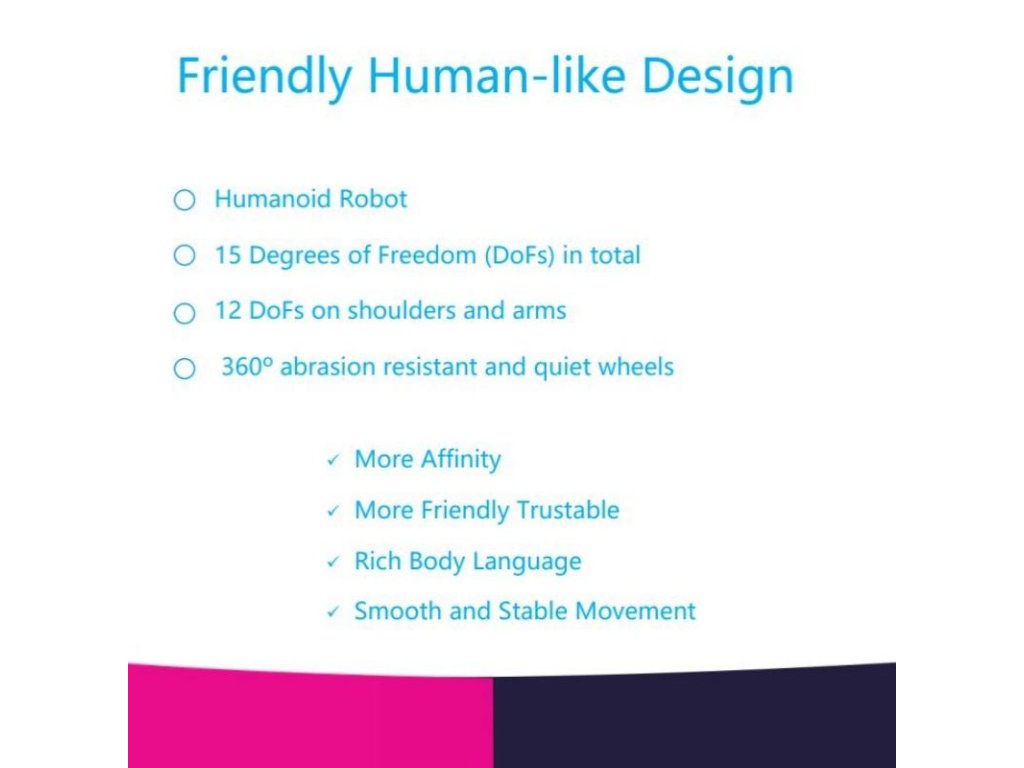 Friendly Human-like Design

○ Humanoid Robot

○ 15 Degrees of Freedom (DoFs) in total

○ 12 DoFs on shoulders and arms

○ 360º abrasion resistant and quiet wheels

✓ More Affinity

✓ More Friendly Trustable

✓ Rich Body Language

✓ Smooth and Stable Movement